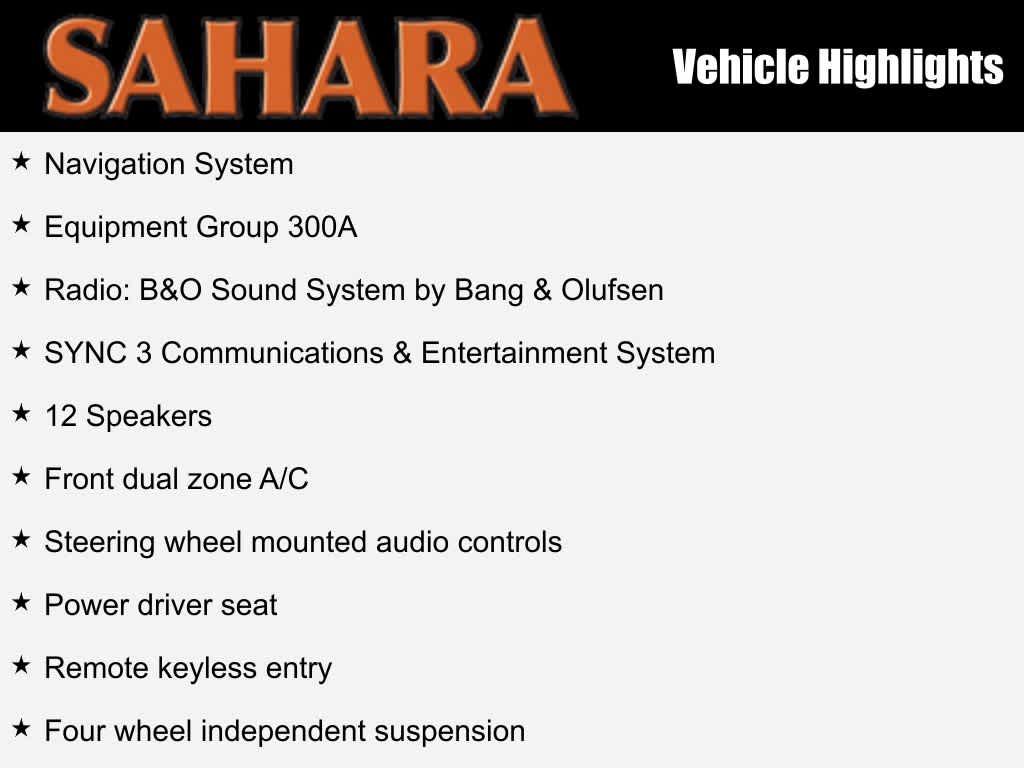 SAHARA

Vehicle Highlights

★ Navigation System

★ Equipment Group 300A

★ Radio: B&O Sound System by Bang & Olufsen

★ SYNC 3 Communications & Entertainment System

★ 12 Speakers

★ Front dual zone A/C

★ Steering wheel mounted audio controls

★ Power driver seat

★ Remote keyless entry

★ Four wheel independent suspension